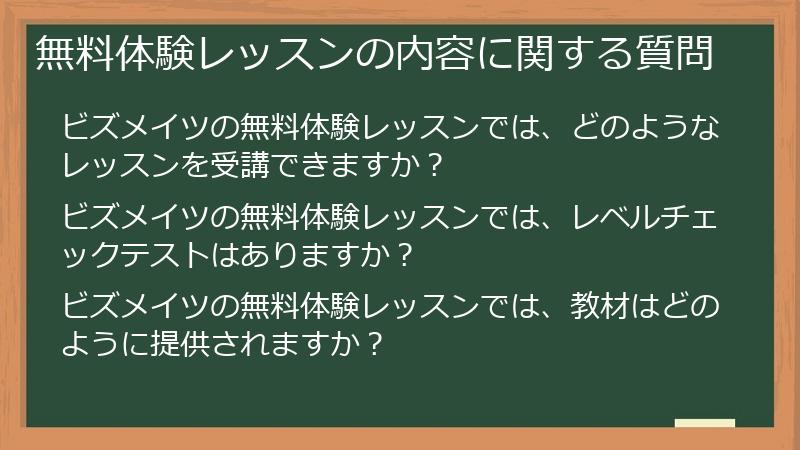 無料体験レッスンの内容に関する質問

ビズメイツの無料体験レッスンでは、どのようなレッスンを受講できますか？

ビズメイツの無料体験レッスンでは、レベルチェックテストはありますか？

ビズメイツの無料体験レッスンでは、教材はどのように提供されますか？